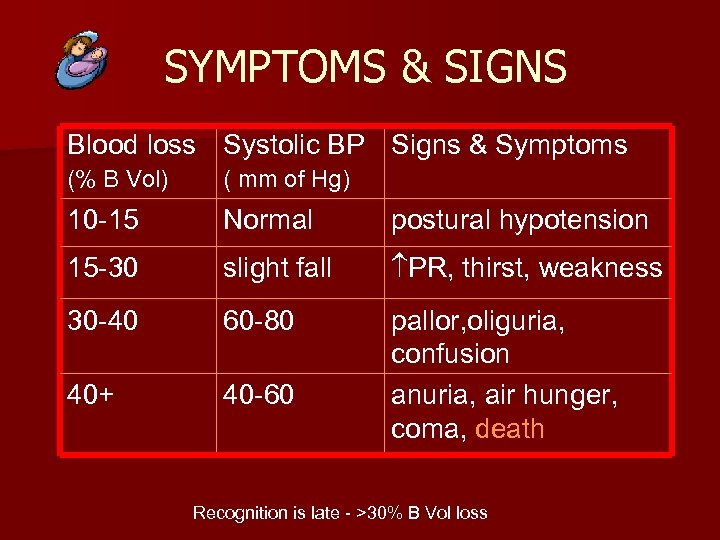 SYMPTOMS & SIGNS

| Blood loss (% B Vol) | Systolic BP ( mm of Hg) | Signs & Symptoms |
|---|---|---|
| 10-15 | Normal | postural hypotension |
| 15-30 | slight fall | ↑PR, thirst, weakness |
| 30-40 | 60-80 | pallor,oliguria, confusion |
| 40+ | 40-60 | anuria, air hunger, coma, death |

Recognition is late - >30% B Vol loss